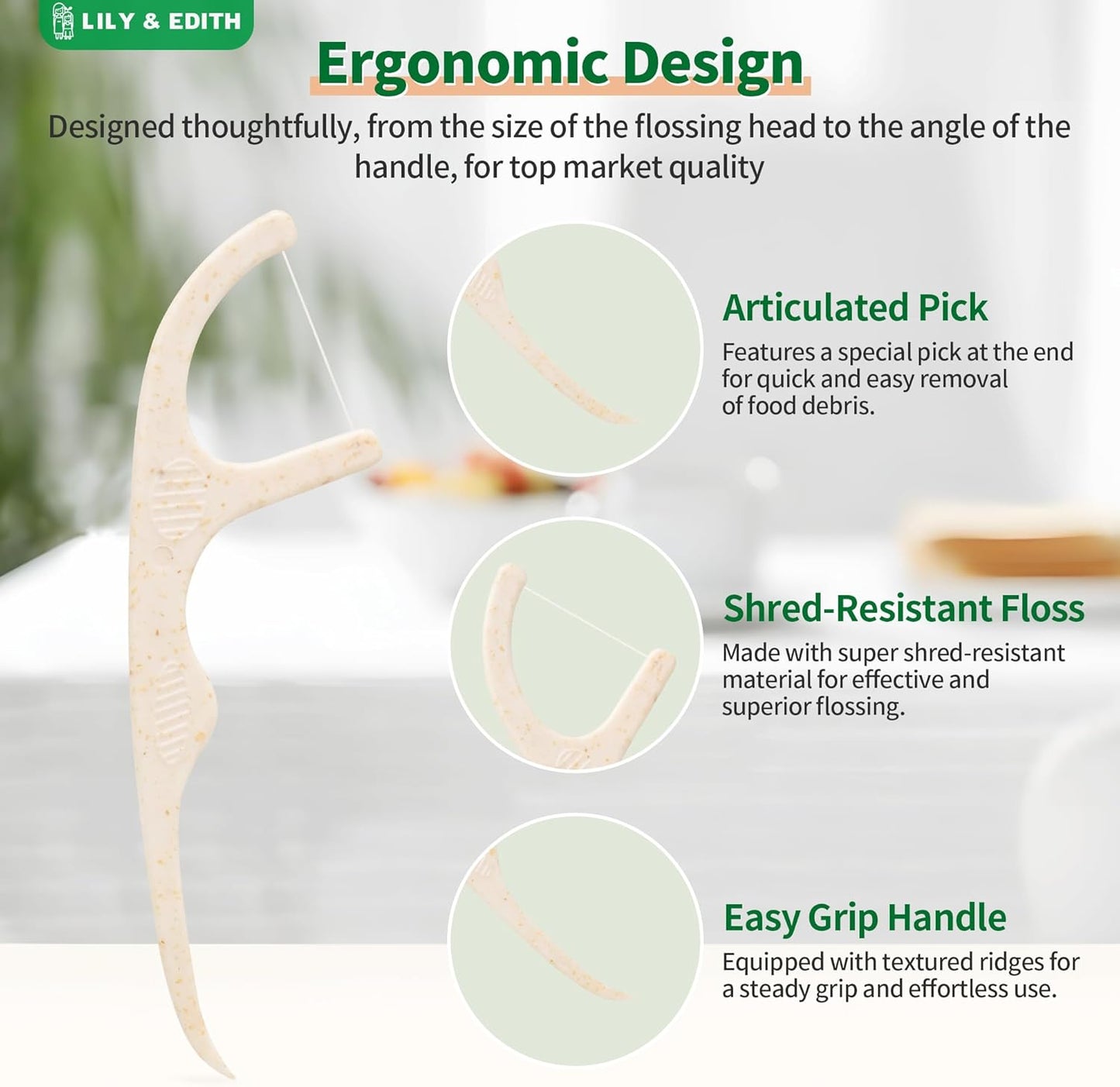 LILY & EDITH

Ergonomic Design

Designed thoughtfully, from the size of the flossing head to the angle of the handle, for top market quality

Articulated Pick

Features a special pick at the end for quick and easy removal of food debris.

Shred-Resistant Floss

Made with super shred-resistant material for effective and superior flossing.

Easy Grip Handle

Equipped with textured ridges for a steady grip and effortless use.